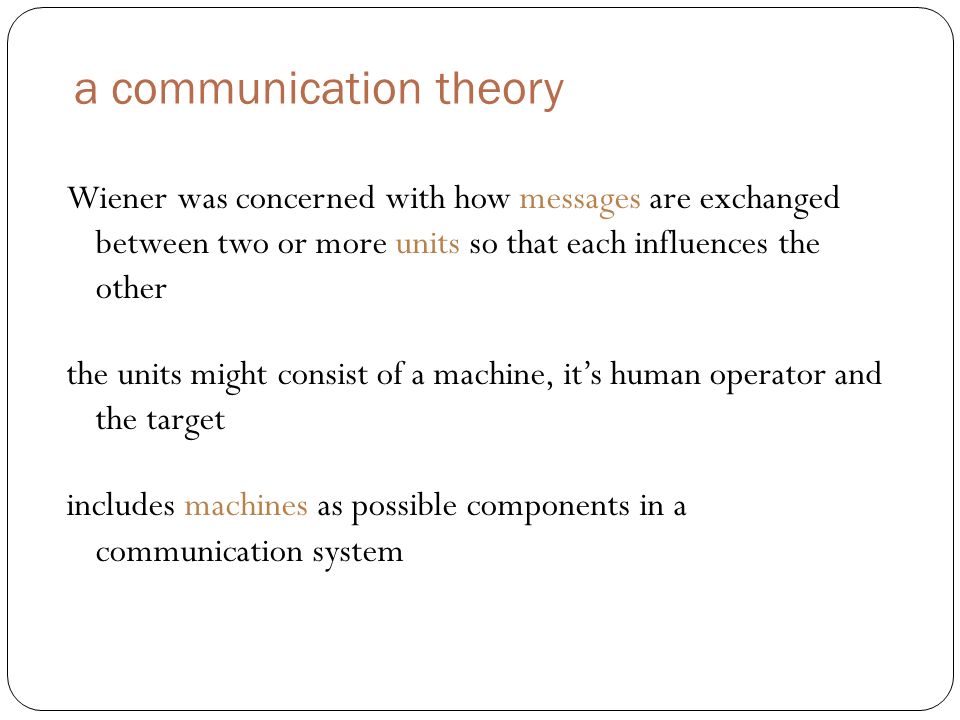 a communication theory

Wiener was concerned with how messages are exchanged between two or more units so that each influences the other

the units might consist of a machine, it’s human operator and the target

includes machines as possible components in a communication system